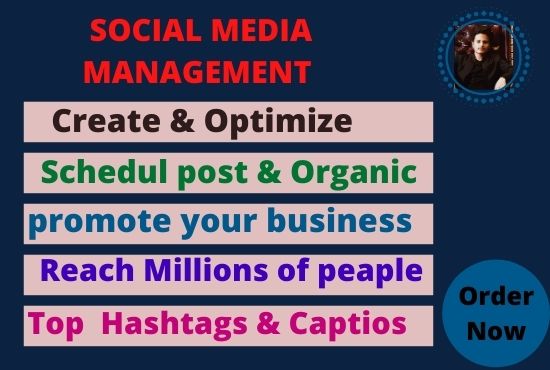 SOCIAL MEDIA MANAGEMENT

Create & Optimize

Schedul post & Organic

promote your business

Reach Millions of peaple

Top Hashtags & Captios

Order Now